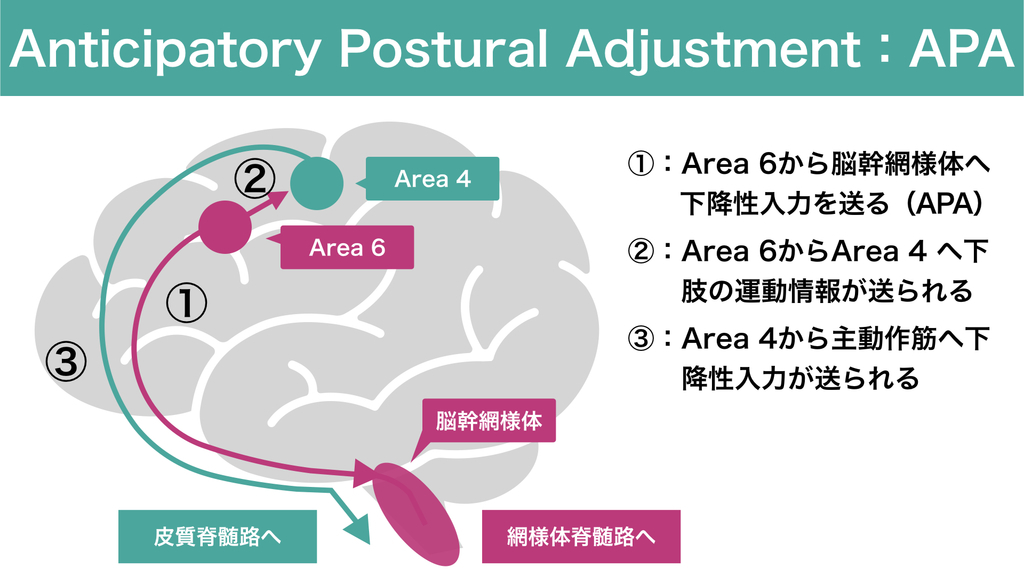 Anticipatory Postural Adjustment：APA

②

Area 4

Area 6

①

③

脳幹網様体

皮質脊髄路へ

網様体脊髄路へ

①：Area 6から脳幹網様体へ下降性入力を送る（APA）

②：Area 6からArea 4 へ下肢の運動情報が送られる

③：Area 4から主動作筋へ下降性入力が送られる